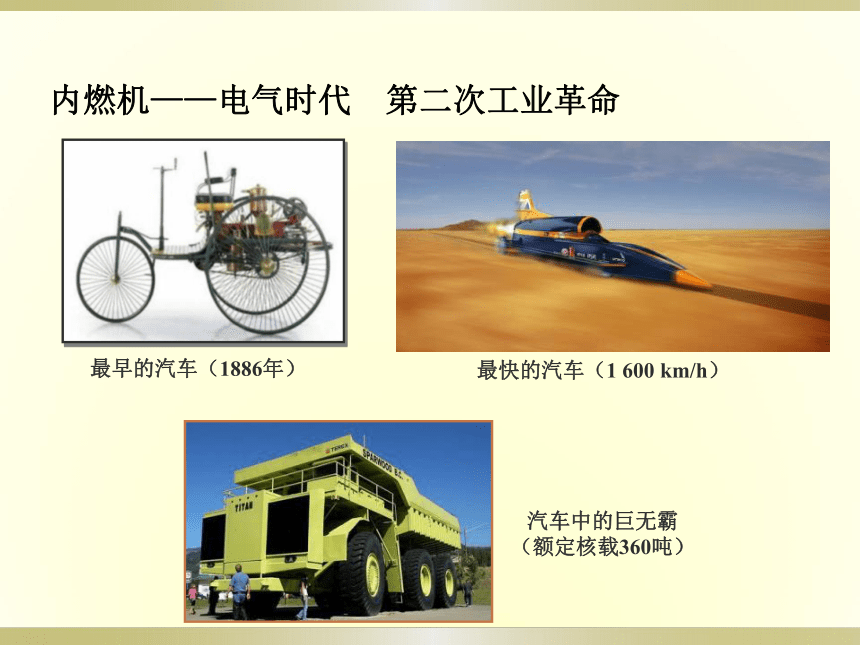 内燃机——电气时代　第二次工业革命

最早的汽车（1886年）

最快的汽车（1 600 km/h）

TEREX
SPARWOOD B.C.
TITAN

汽车中的巨无霸
（额定核载360吨）